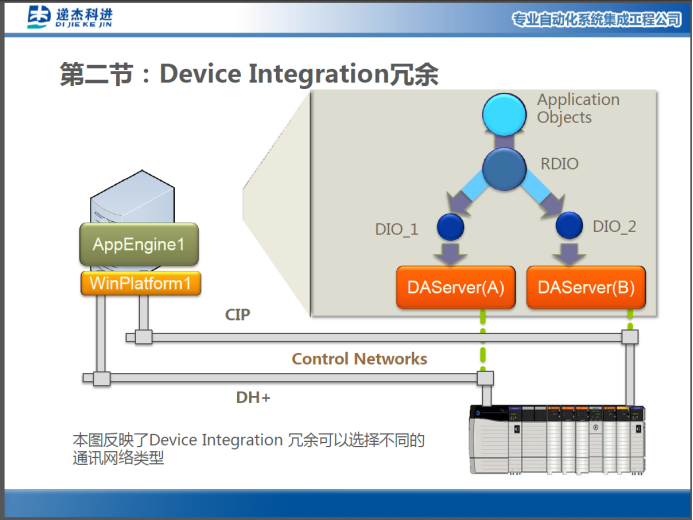 递杰科进
DI JIE KE JIN

专业自动化系统集成工程公司

第二节：Device Integration冗余

Application Objects

RDIO

DIO_1

DIO_2

DAServer(A)

DAServer(B)

AppEngine1

WinPlatform1

CIP

Control Networks

DH+

本图反映了Device Integration 冗余可以选择不同的通讯网络类型